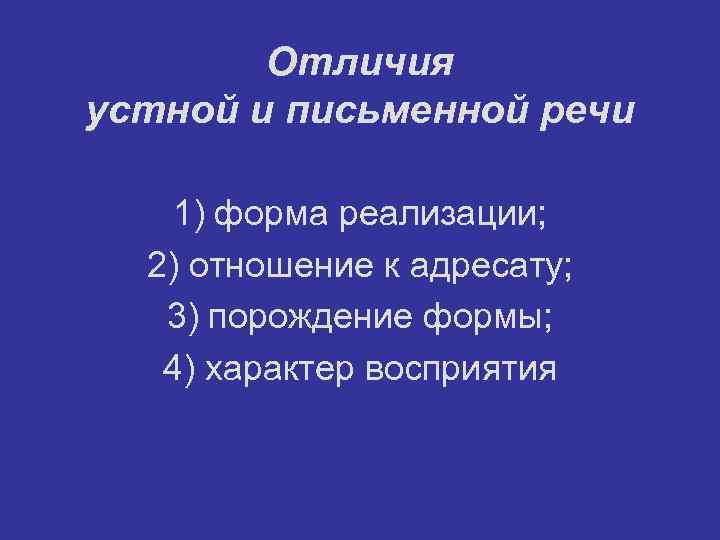 Отличия
устной и письменной речи

1) форма реализации;
2) отношение к адресату;
3) порождение формы;
4) характер восприятия